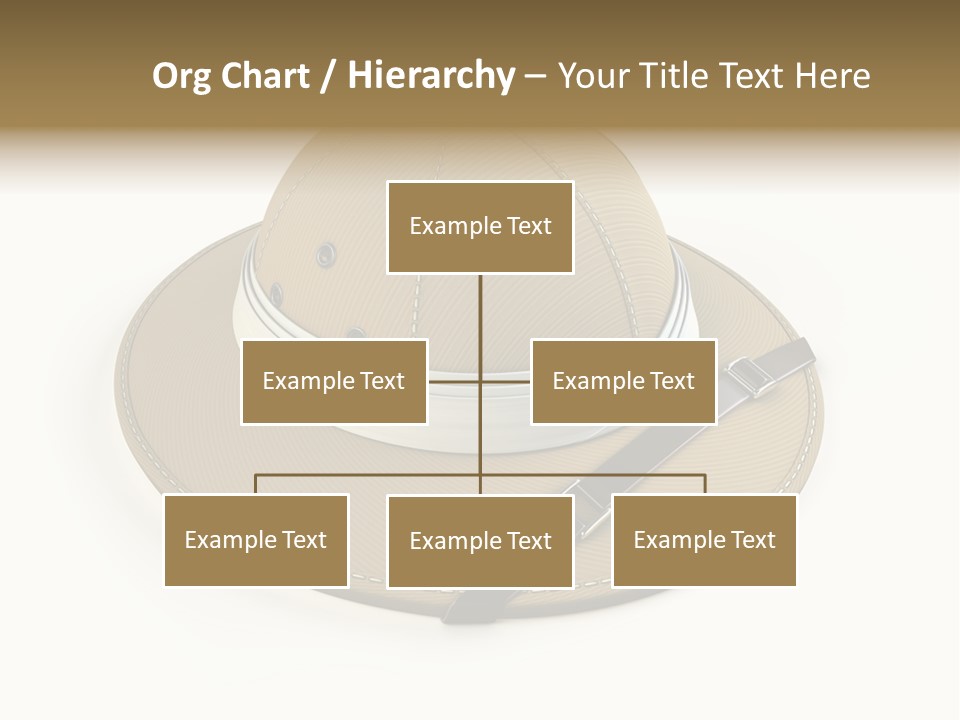 Org Chart / Hierarchy – Your Title Text Here

Example Text

Example Text

Example Text

Example Text

Example Text

Example Text